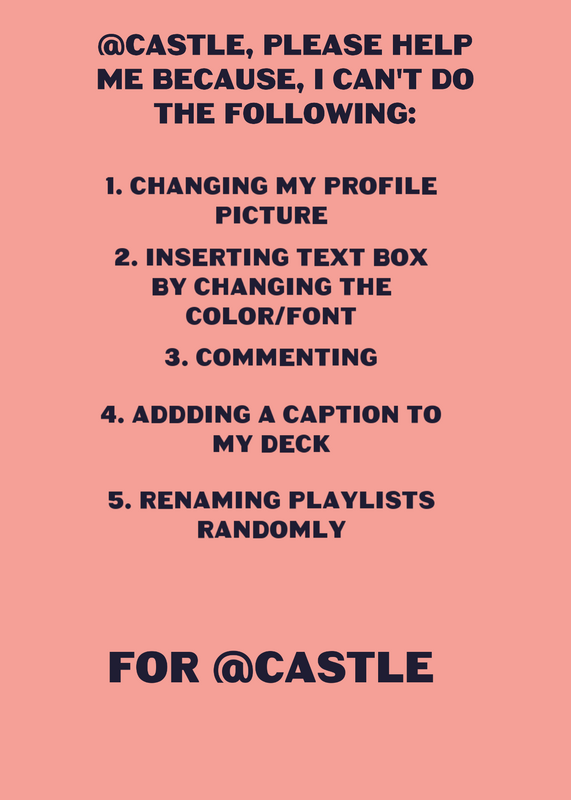 @CASTLE, PLEASE HELP ME BECAUSE, I CAN'T DO THE FOLLOWING:

1. CHANGING MY PROFILE PICTURE

2. INSERTING TEXT BOX BY CHANGING THE COLOR/FONT

3. COMMENTING

4. ADDDING A CAPTION TO MY DECK

5. RENAMING PLAYLISTS RANDOMLY

FOR @CASTLE